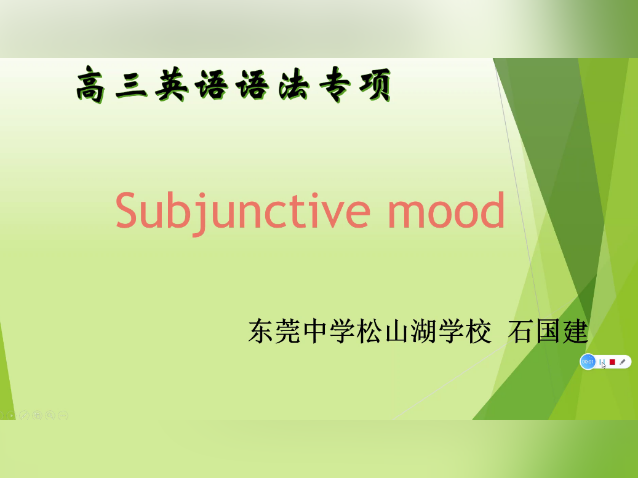 高三英语语法专项

Subjunctive mood

东莞中学松山湖学校 石国建